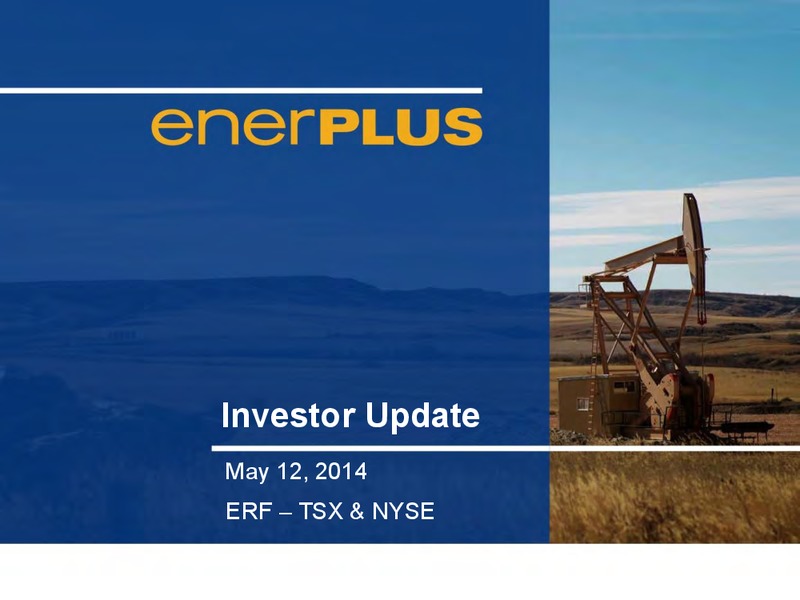 enerPLUS

Investor Update

May 12, 2014

ERF – TSX & NYSE